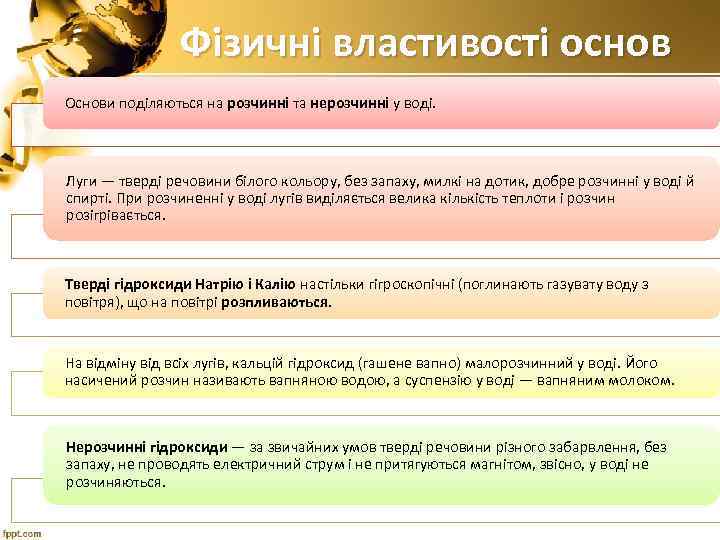 Фізичні властивості основ

Основи поділяються на розчинні та нерозчинні у воді.

Луги — тверді речовини білого кольору, без запаху, милкі на дотик, добре розчинні у воді й спирті. При розчиненні у воді лугів виділяється велика кількість теплоти і розчин розігрівається.

Тверді гідроксиди Натрію і Калію настільки гігроскопічні (поглинають газувату воду з повітря), що на повітрі розпливаються.

На відміну від всіх лугів, кальцій гідроксид (гашене вапно) малорозчинний у воді. Його насичений розчин називають вапняною водою, а суспензію у воді — вапняним молоком.

Нерозчинні гідроксиди — за звичайних умов тверді речовини різного забарвлення, без запаху, не проводять електричний струм і не притягуються магнітом, звісно, у воді не розчиняються.

fppt.com